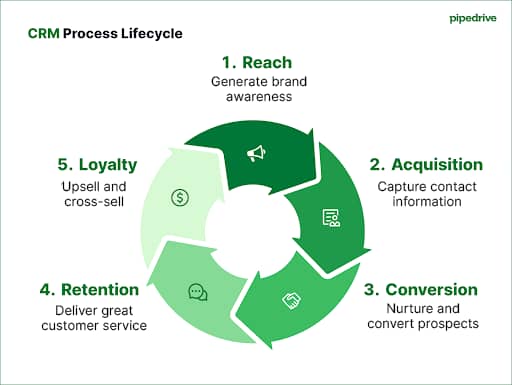 pipedrive

CRM Process Lifecycle

1. Reach
Generate brand awareness

2. Acquisition
Capture contact information

3. Conversion
Nurture and convert prospects

4. Retention
Deliver great customer service

5. Loyalty
Upsell and cross-sell